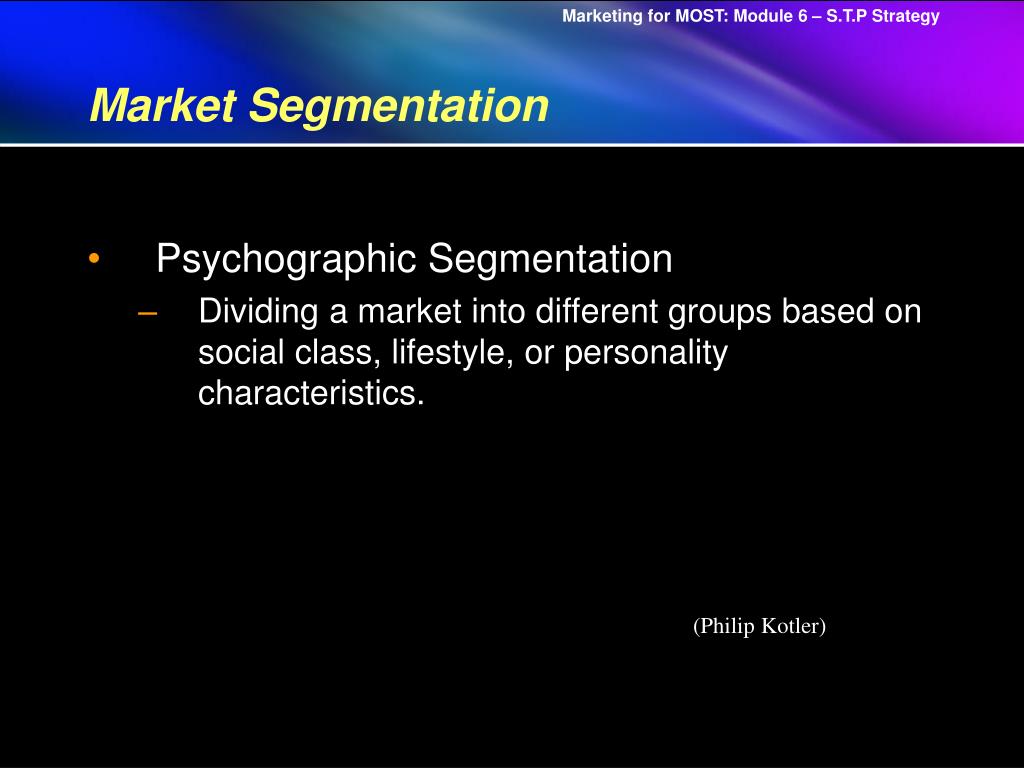 Marketing for MOST: Module 6 – S.T.P Strategy

Market Segmentation

• Psychographic Segmentation
– Dividing a market into different groups based on social class, lifestyle, or personality characteristics.

(Philip Kotler)